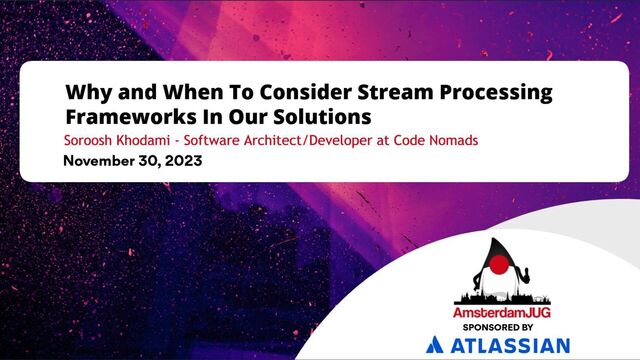 Why and When To Consider Stream Processing Frameworks In Our Solutions

Soroosh Khodami - Software Architect/Developer at Code Nomads

November 30, 2023

AmsterdamJUG

SPONSORED BY

ATLASSIAN